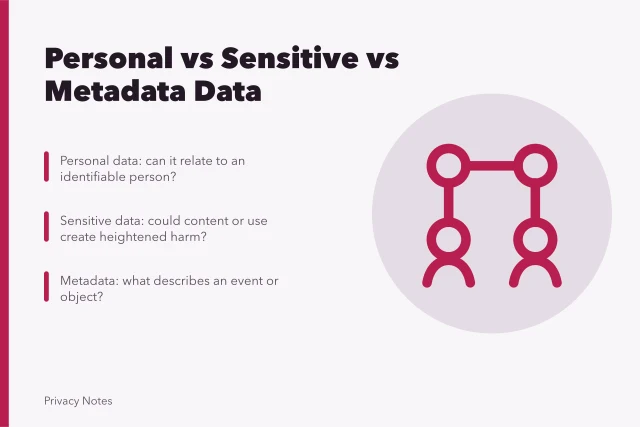 Personal vs Sensitive vs Metadata Data

Personal data: can it relate to an identifiable person?

Sensitive data: could content or use create heightened harm?

Metadata: what describes an event or object?

Privacy Notes